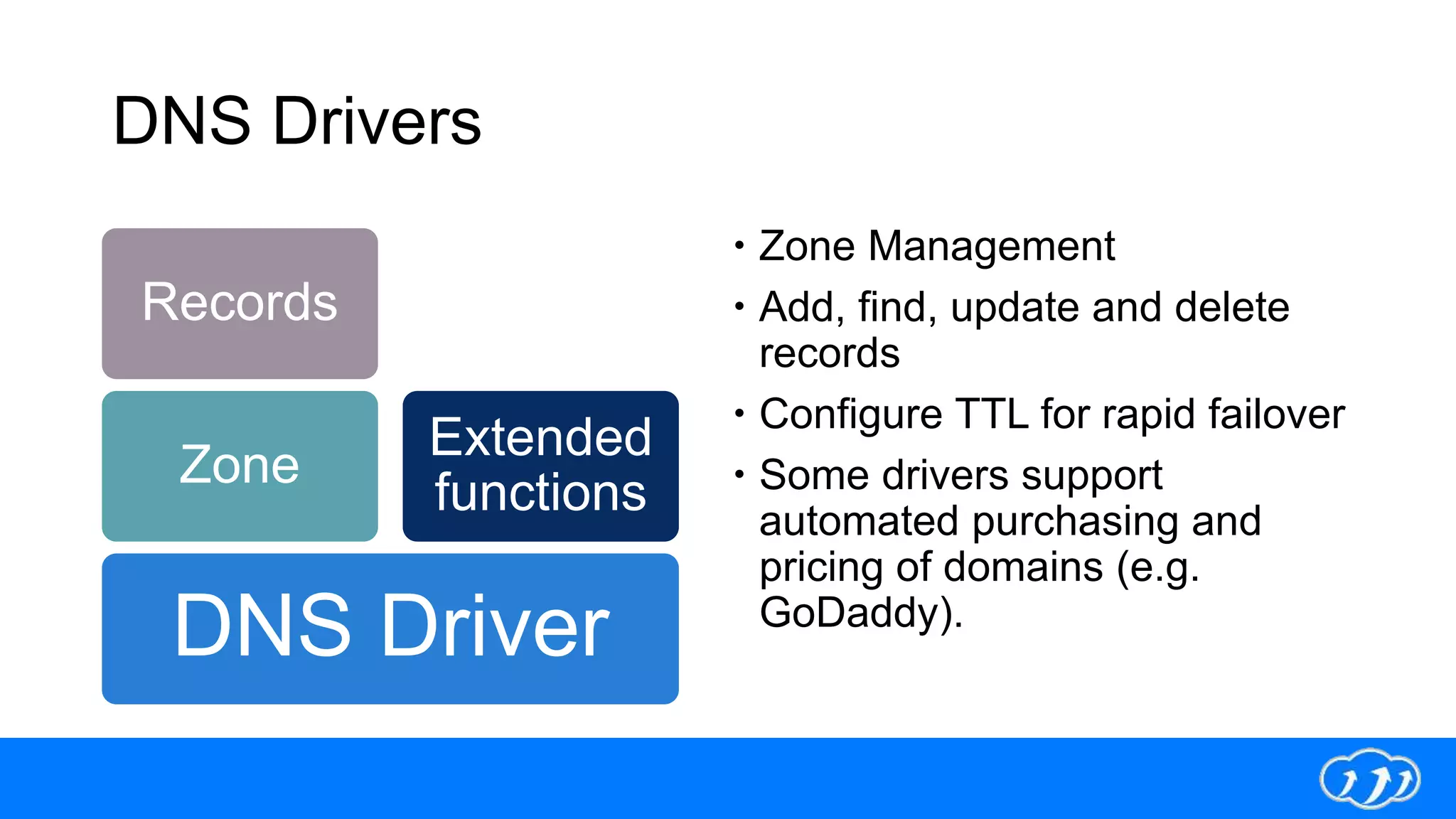 DNS Drivers

Records

Zone

Extended functions

DNS Driver

• Zone Management
• Add, find, update and delete records
• Configure TTL for rapid failover
• Some drivers support automated purchasing and pricing of domains (e.g. GoDaddy).